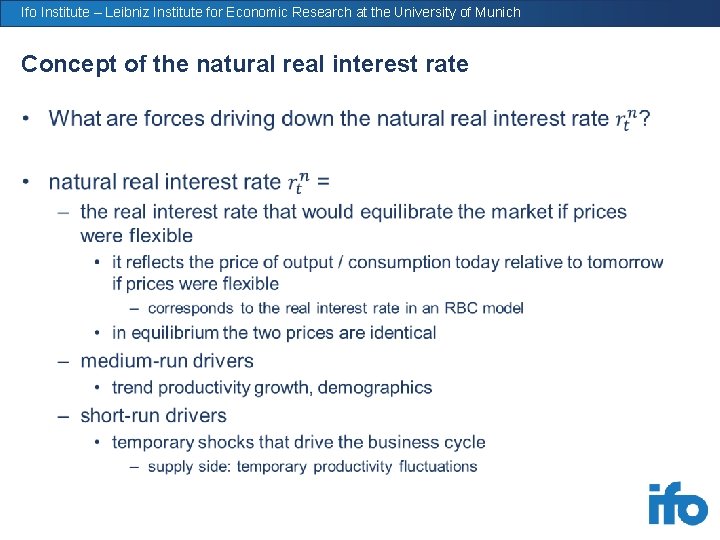 Ifo Institute – Leibniz Institute for Economic Research at the University of Munich

Concept of the natural real interest rate

• What are forces driving down the natural real interest rate $r_t^n$?

• natural real interest rate $r_t^n$ =
– the real interest rate that would equilibrate the market if prices were flexible
• it reflects the price of output / consumption today relative to tomorrow if prices were flexible
– corresponds to the real interest rate in an RBC model
• in equilibrium the two prices are identical
– medium-run drivers
• trend productivity growth, demographics
– short-run drivers
• temporary shocks that drive the business cycle
– supply side: temporary productivity fluctuations

ifo